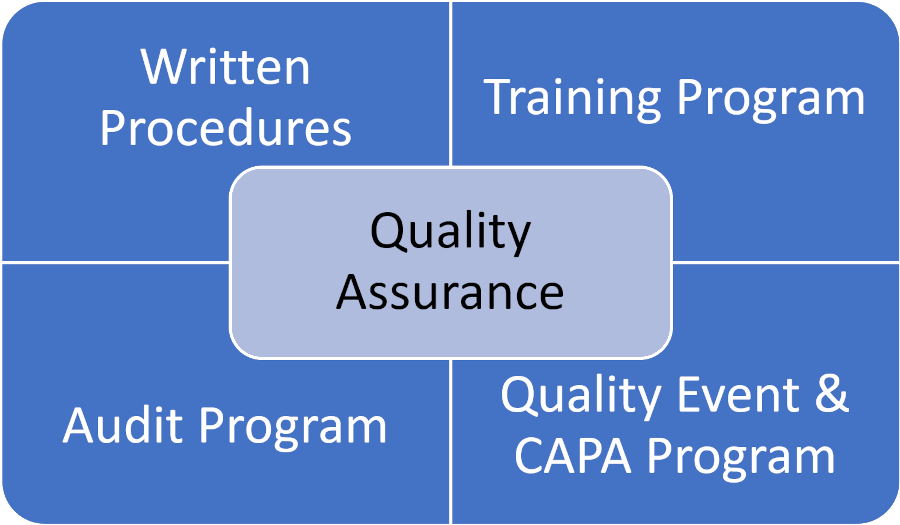 Written Procedures

Training Program

Quality Assurance

Audit Program

Quality Event & CAPA Program